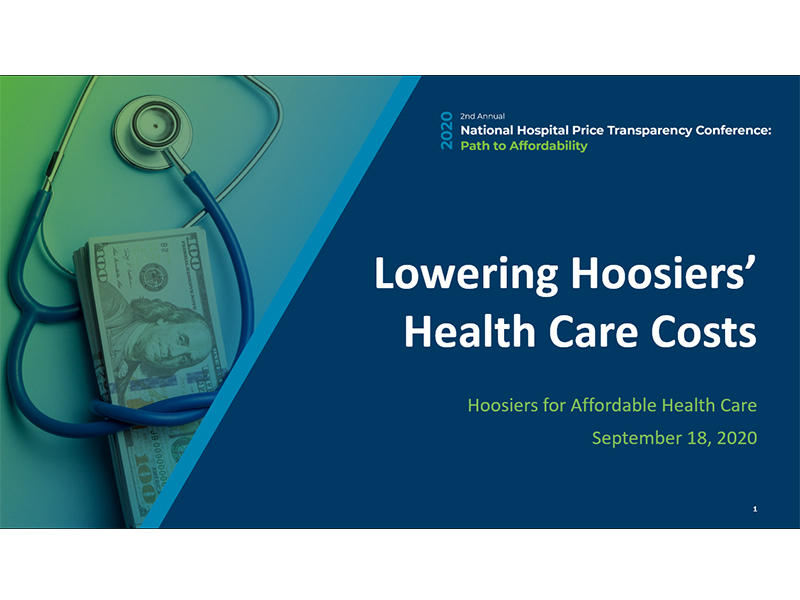 2020
2nd Annual
National Hospital Price Transparency Conference:
Path to Affordability

Lowering Hoosiers' Health Care Costs

Hoosiers for Affordable Health Care
September 18, 2020

1